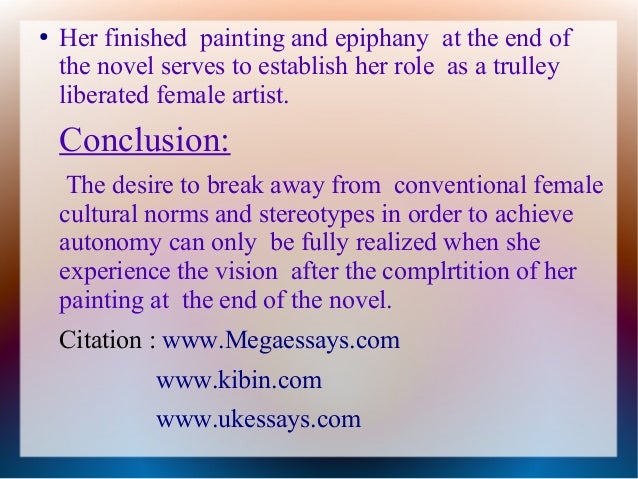 • Her finished painting and epiphany at the end of the novel serves to establish her role as a trulley liberated female artist.

Conclusion:

The desire to break away from conventional female cultural norms and stereotypes in order to achieve autonomy can only be fully realized when she experience the vision after the complrtition of her painting at the end of the novel.

Citation : www.Megaessays.com

www.kibin.com

www.ukessays.com